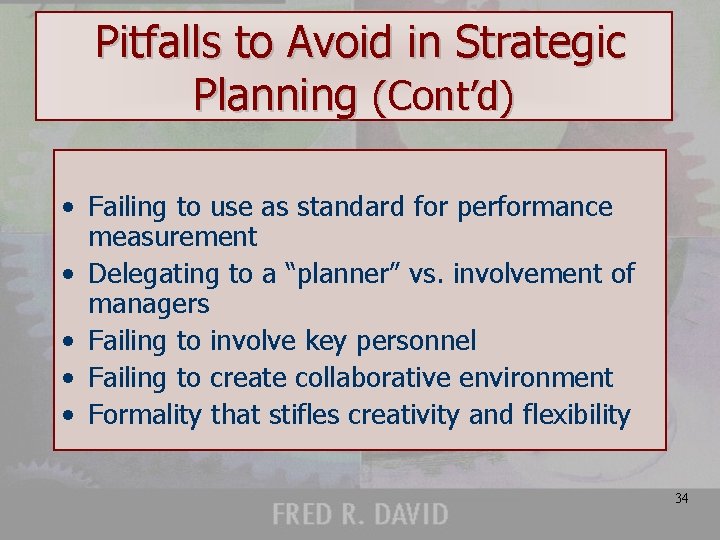 Pitfalls to Avoid in Strategic Planning (Cont'd)

• Failing to use as standard for performance measurement
• Delegating to a "planner" vs. involvement of managers
• Failing to involve key personnel
• Failing to create collaborative environment
• Formality that stifles creativity and flexibility

34

FRED R. DAVID